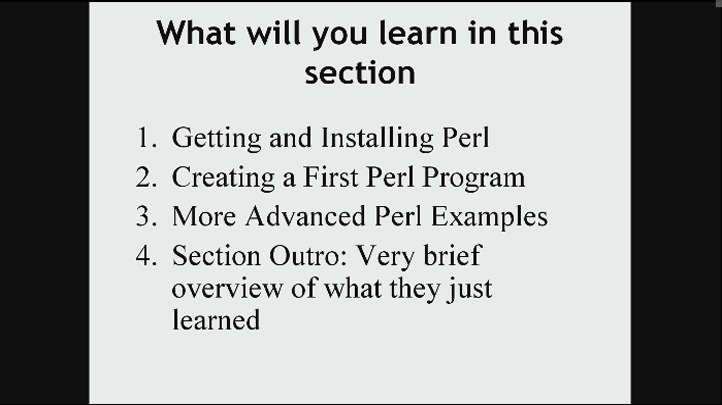 What will you learn in this section

1. Getting and Installing Perl
2. Creating a First Perl Program
3. More Advanced Perl Examples
4. Section Outro: Very brief overview of what they just learned